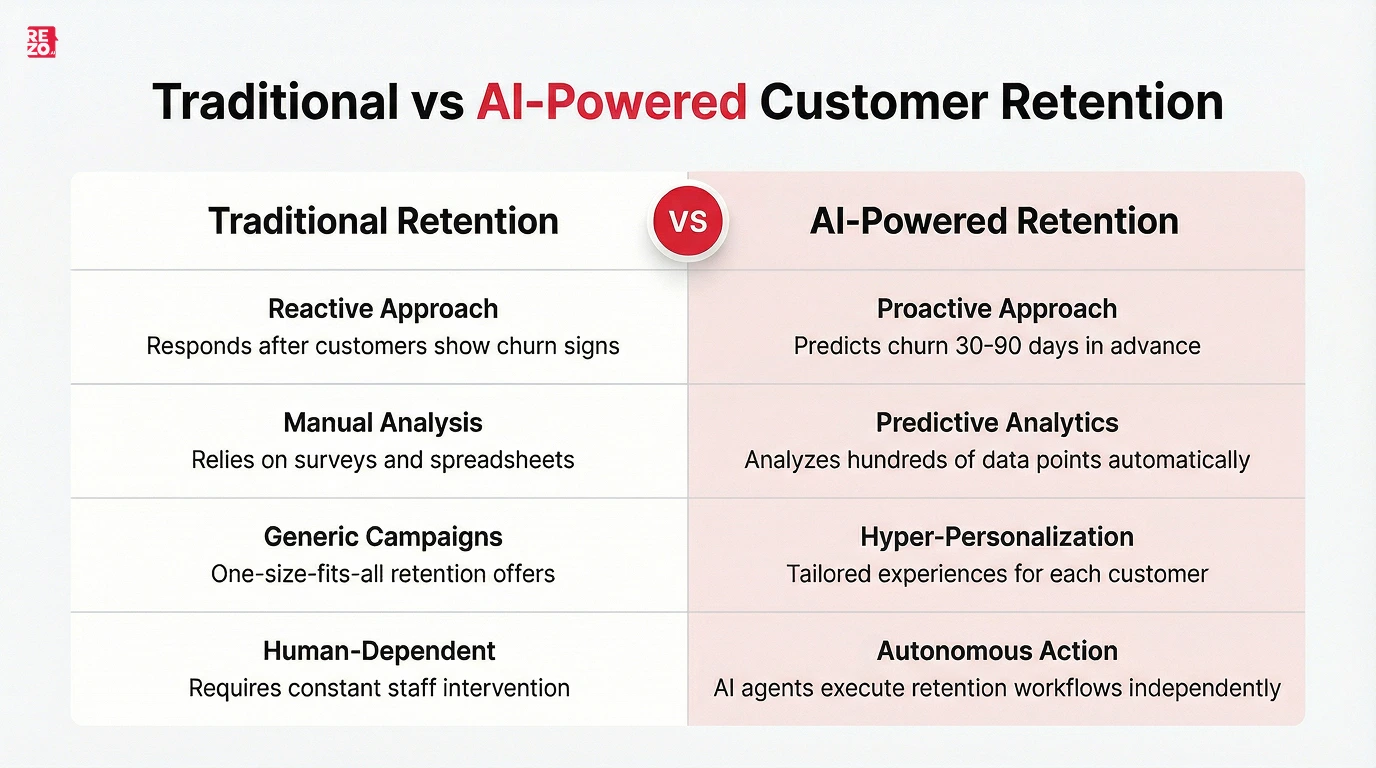 REZO.

Traditional vs AI-Powered Customer Retention

| Traditional Retention | VS | AI-Powered Retention |
|---|---|---|
| **Reactive Approach** Responds after customers show churn signs | | **Proactive Approach** Predicts churn 30-90 days in advance |
| **Manual Analysis** Relies on surveys and spreadsheets | | **Predictive Analytics** Analyzes hundreds of data points automatically |
| **Generic Campaigns** One-size-fits-all retention offers | | **Hyper-Personalization** Tailored experiences for each customer |
| **Human-Dependent** Requires constant staff intervention | | **Autonomous Action** AI agents execute retention workflows independently |